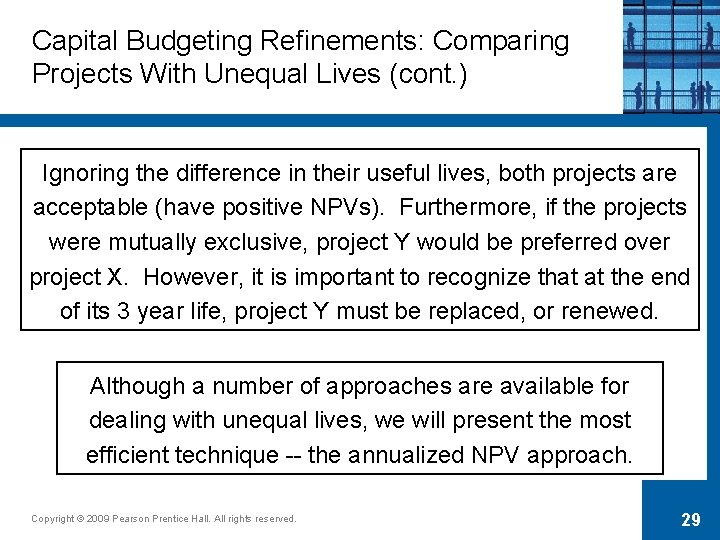 Capital Budgeting Refinements: Comparing Projects With Unequal Lives (cont.)

Ignoring the difference in their useful lives, both projects are acceptable (have positive NPVs). Furthermore, if the projects were mutually exclusive, project Y would be preferred over project X. However, it is important to recognize that at the end of its 3 year life, project Y must be replaced, or renewed.

Although a number of approaches are available for dealing with unequal lives, we will present the most efficient technique -- the annualized NPV approach.

Copyright © 2009 Pearson Prentice Hall. All rights reserved.

29